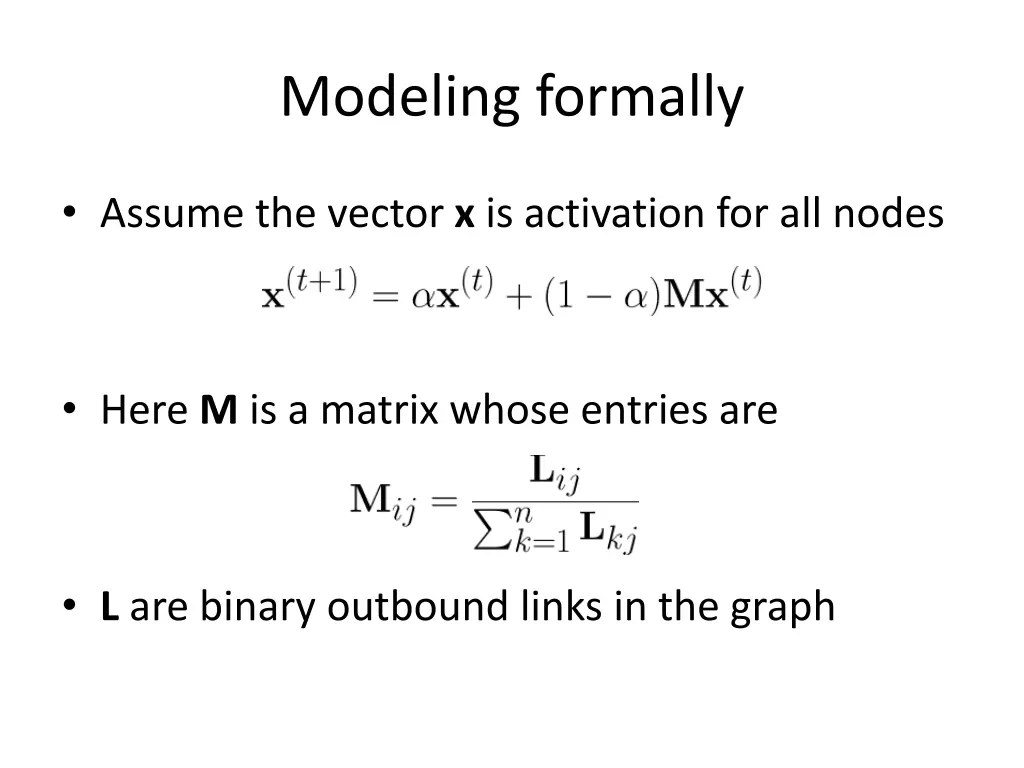 Modeling formally

• Assume the vector **x** is activation for all nodes

$\mathbf{x}^{(t+1)} = \alpha\mathbf{x}^{(t)} + (1-\alpha)\mathbf{M}\mathbf{x}^{(t)}$

• Here **M** is a matrix whose entries are

$\mathbf{M}_{ij} = \frac{\mathbf{L}_{ij}}{\sum_{k=1}^{n} \mathbf{L}_{kj}}$

• **L** are binary outbound links in the graph